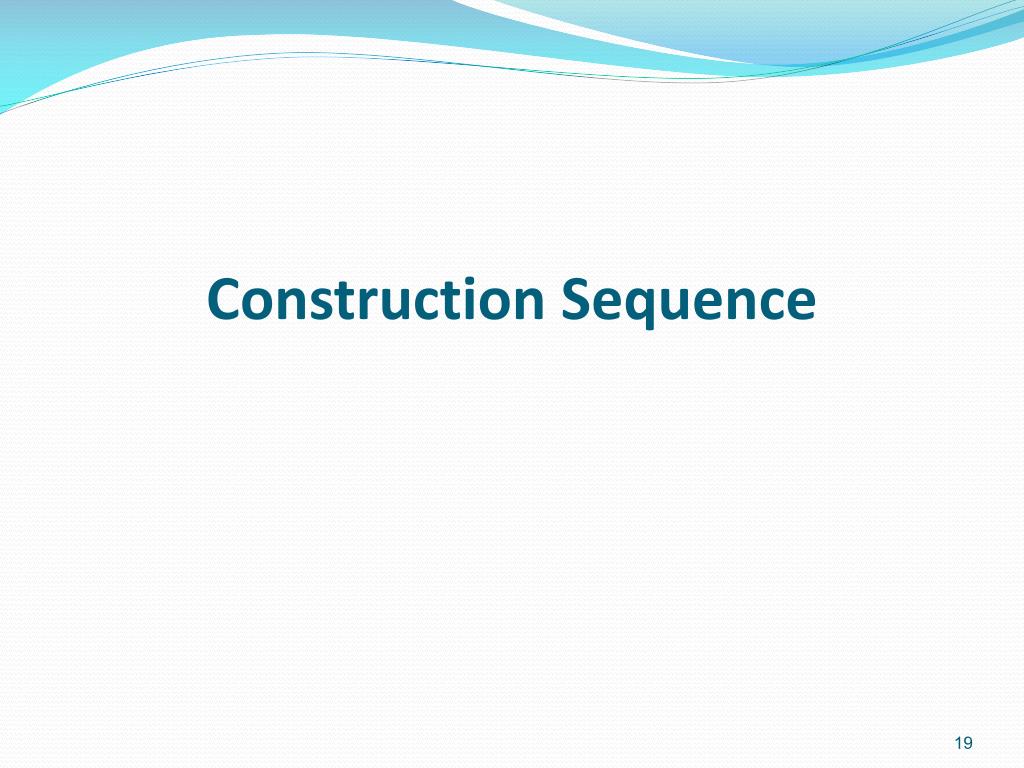 Construction Sequence

19